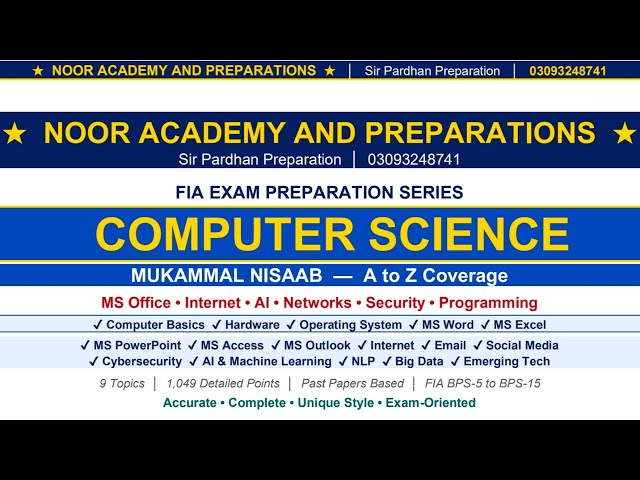 ★ NOOR ACADEMY AND PREPARATIONS ★ | Sir Pardhan Preparation | 03093248741

★ NOOR ACADEMY AND PREPARATIONS ★
Sir Pardhan Preparation | 03093248741

FIA EXAM PREPARATION SERIES

COMPUTER SCIENCE

MUKAMMAL NISAAB — A to Z Coverage

MS Office • Internet • AI • Networks • Security • Programming

✓ Computer Basics ✓ Hardware ✓ Operating System ✓ MS Word ✓ MS Excel

✓ MS PowerPoint ✓ MS Access ✓ MS Outlook ✓ Internet ✓ Email ✓ Social Media
✓ Cybersecurity ✓ AI & Machine Learning ✓ NLP ✓ Big Data ✓ Emerging Tech

9 Topics | 1,049 Detailed Points | Past Papers Based | FIA BPS-5 to BPS-15

Accurate • Complete • Unique Style • Exam-Oriented